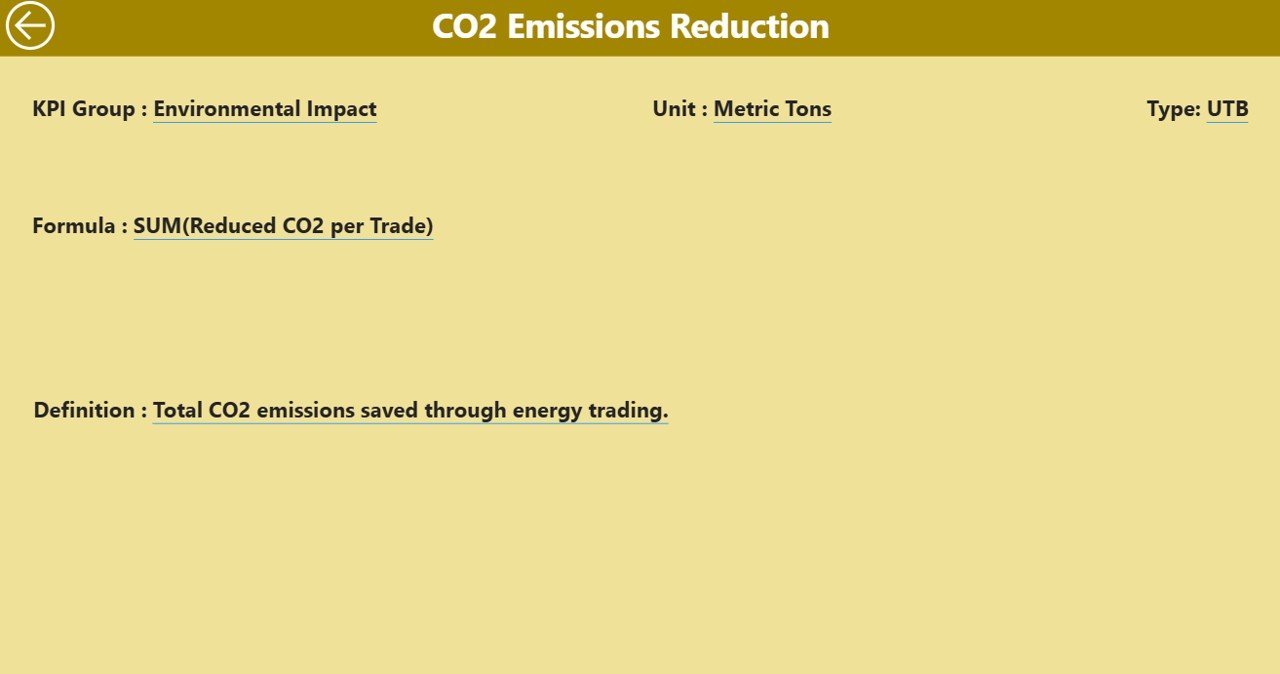 CO2 Emissions Reduction

KPI Group : Environmental Impact

Unit : Metric Tons

Type: UTB

Formula : SUM(Reduced CO2 per Trade)

Definition : Total CO2 emissions saved through energy trading.